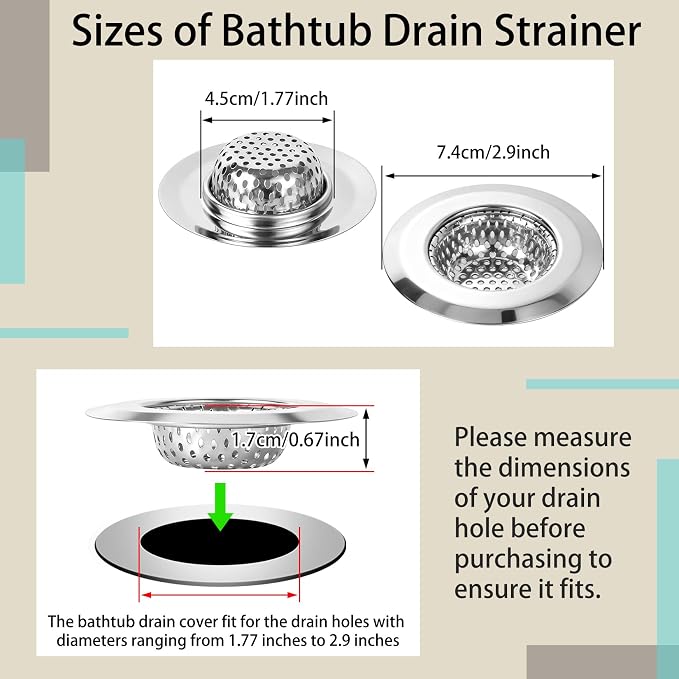 Sizes of Bathtub Drain Strainer

4.5cm/1.77inch

7.4cm/2.9inch

1.7cm/0.67inch

The bathtub drain cover fit for the drain holes with diameters ranging from 1.77 inches to 2.9 inches

Please measure the dimensions of your drain hole before purchasing to ensure it fits.